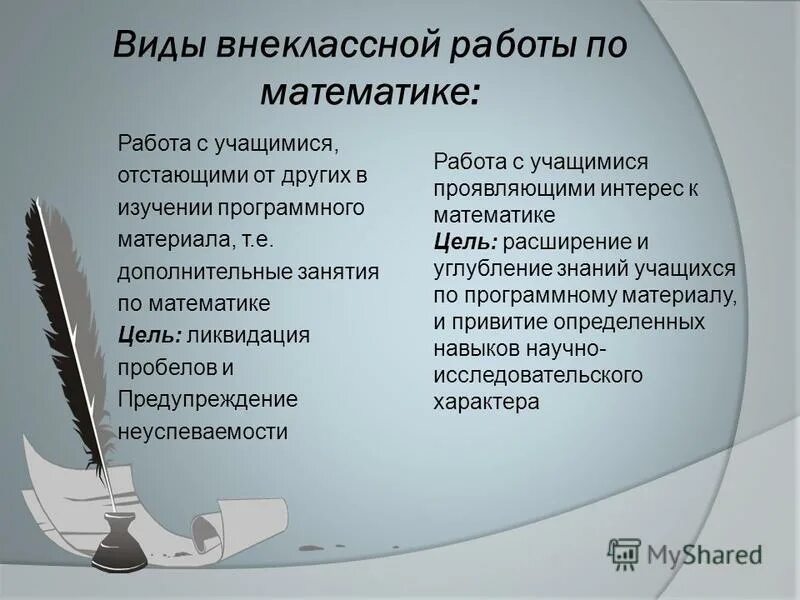 Виды внеклассной работы по математике:

Работа с учащимися, отстающими от других в изучении программного материала, т.е. дополнительные занятия по математике
Цель: ликвидация пробелов и Предупреждение неуспеваемости

Работа с учащимися проявляющими интерес к математике
Цель: расширение и углубление знаний учащихся по программному материалу, и привитие определенных навыков научно-исследовательского характера

MyShared